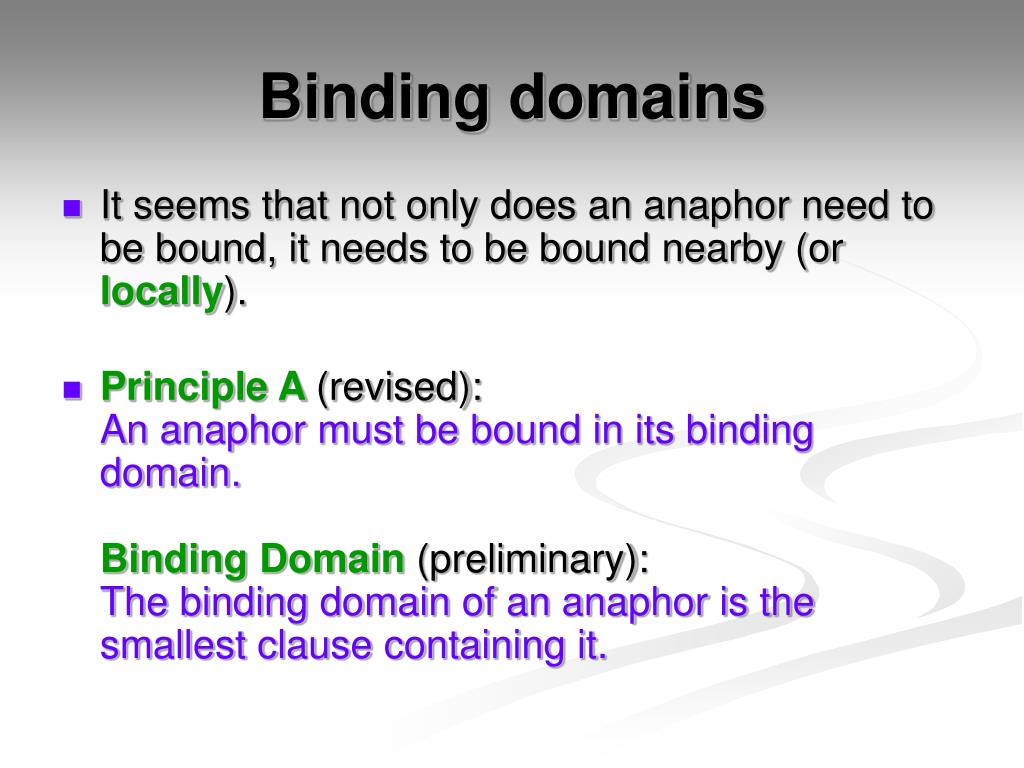 Binding domains

It seems that not only does an anaphor need to be bound, it needs to be bound nearby (or locally).

Principle A (revised):
An anaphor must be bound in its binding domain.

Binding Domain (preliminary):
The binding domain of an anaphor is the smallest clause containing it.